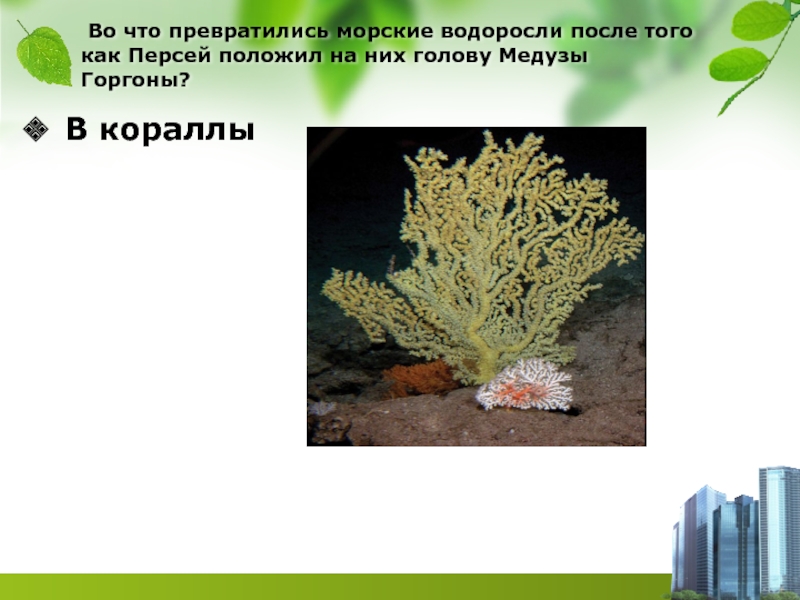 Во что превратились морские водоросли после того как Персей положил на них голову Медузы Горгоны?

В кораллы